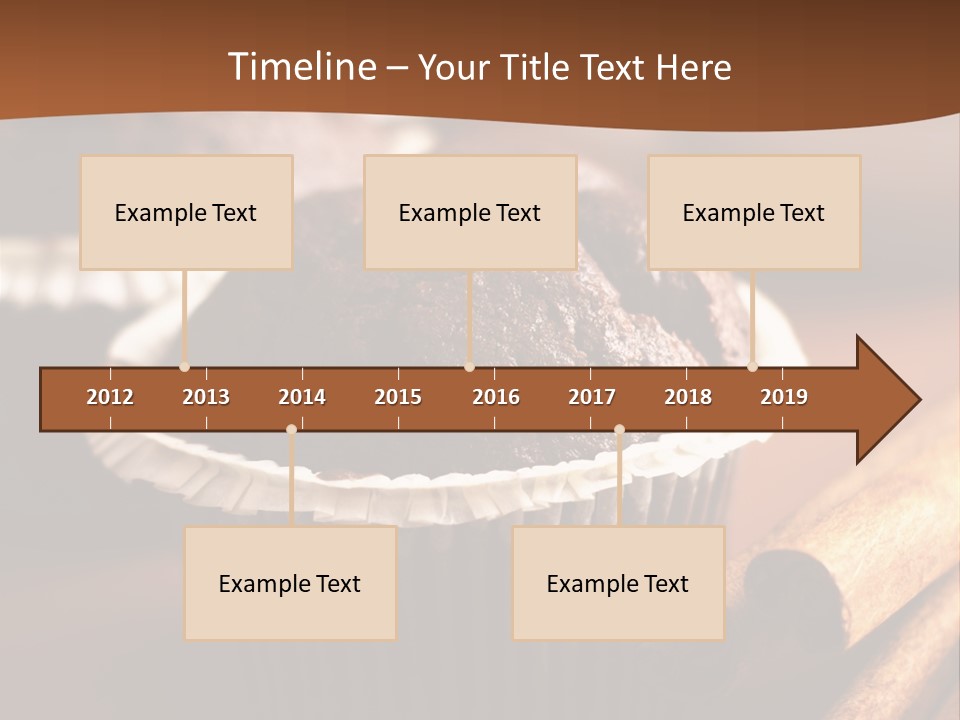 Timeline – Your Title Text Here

Example Text

Example Text

Example Text

2012 2013 2014 2015 2016 2017 2018 2019

Example Text

Example Text